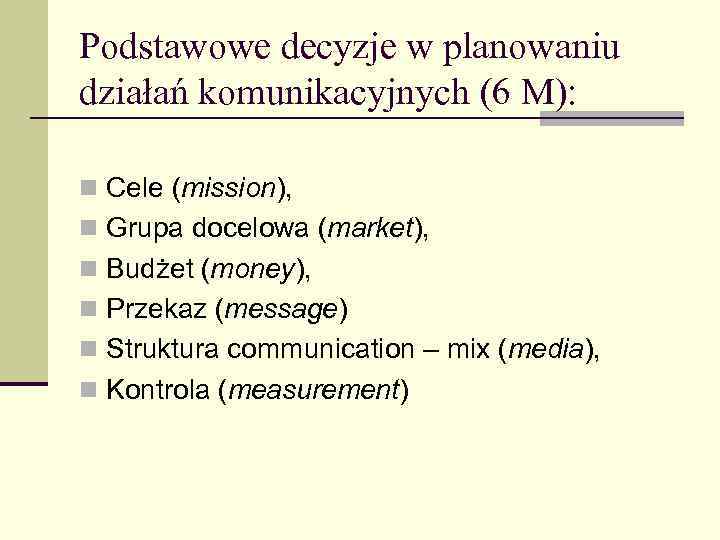 Podstawowe decyzje w planowaniu działań komunikacyjnych (6 M):

Cele (mission),
Grupa docelowa (market),
Budżet (money),
Przekaz (message)
Struktura communication – mix (media),
Kontrola (measurement)